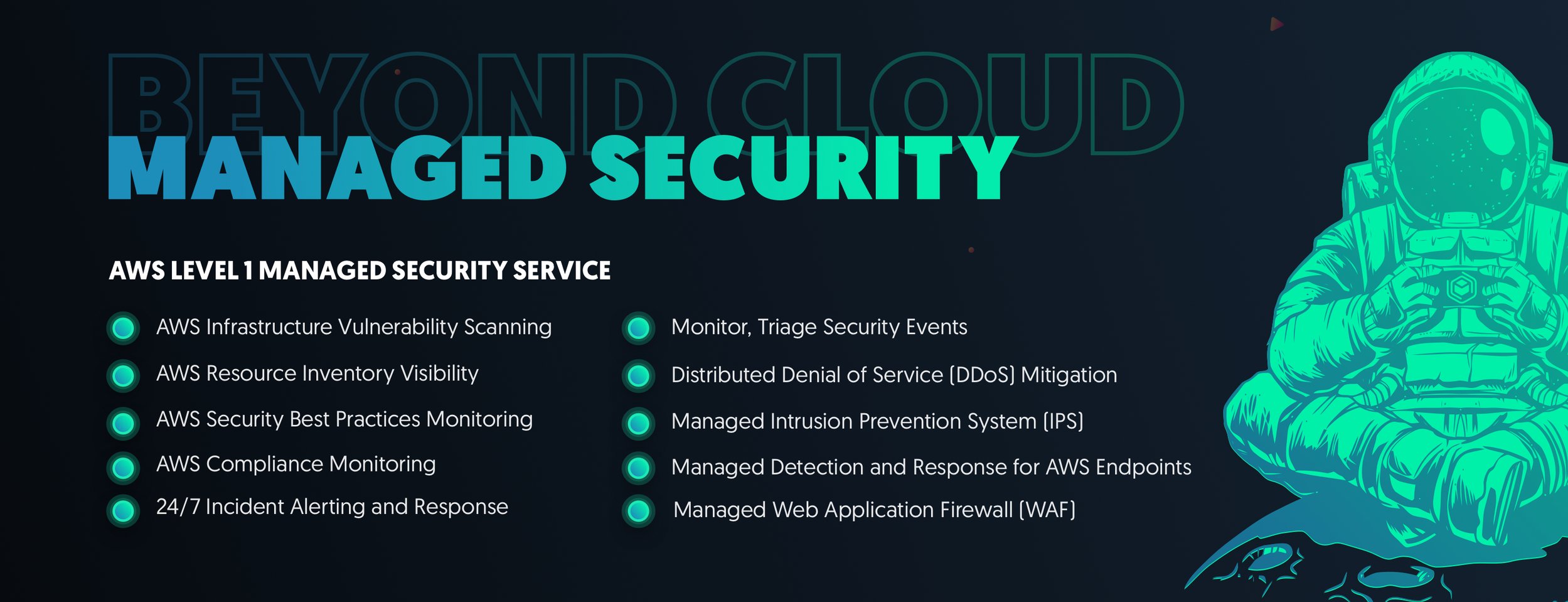 BEYOND CLOUD
MANAGED SECURITY

AWS LEVEL 1 MANAGED SECURITY SERVICE

AWS Infrastructure Vulnerability Scanning
AWS Resource Inventory Visibility
AWS Security Best Practices Monitoring
AWS Compliance Monitoring
24/7 Incident Alerting and Response

Monitor, Triage Security Events
Distributed Denial of Service (DDoS) Mitigation
Managed Intrusion Prevention System (IPS)
Managed Detection and Response for AWS Endpoints
Managed Web Application Firewall (WAF)